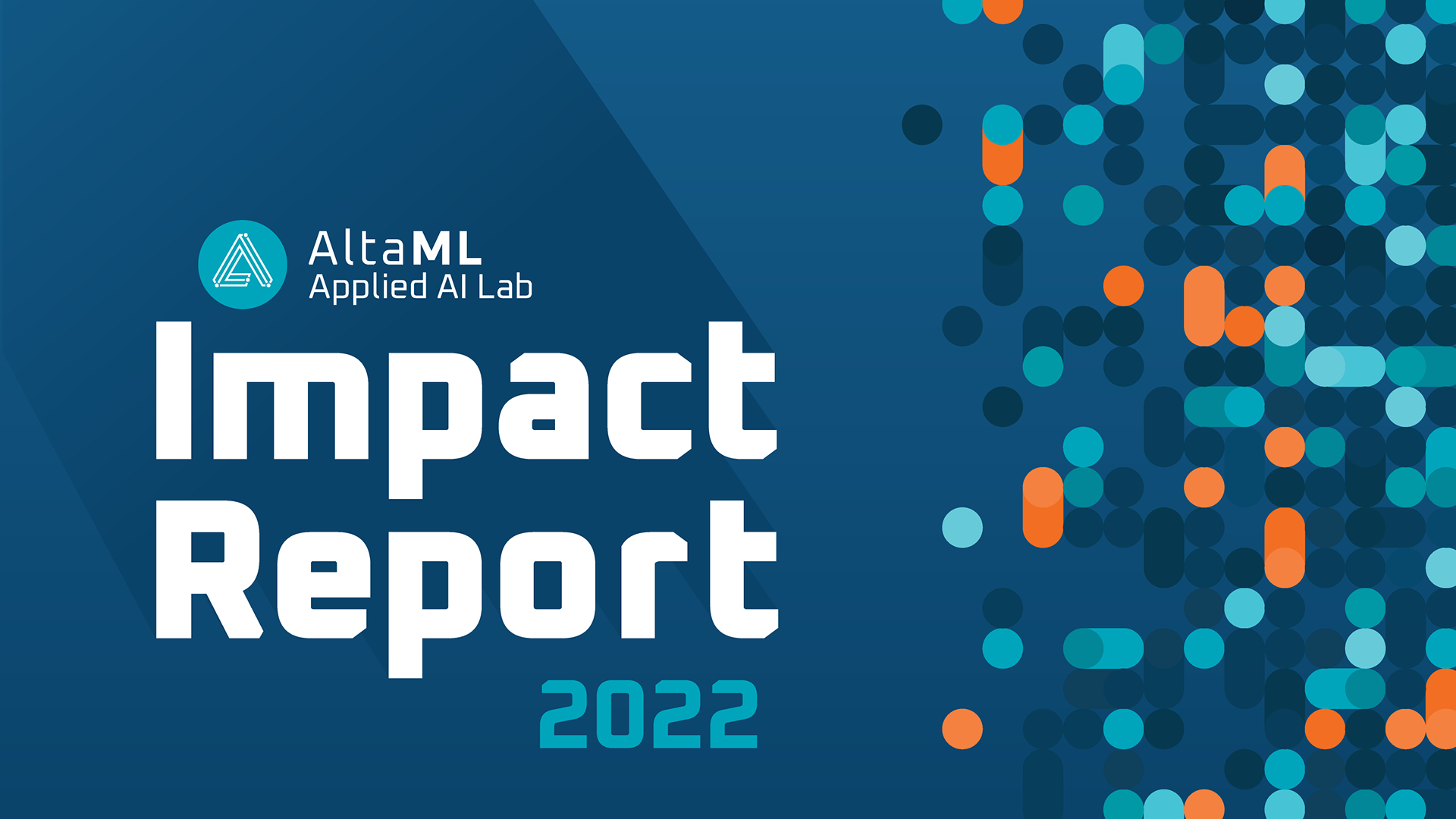 AltaML
Applied AI Lab

Impact Report

2022